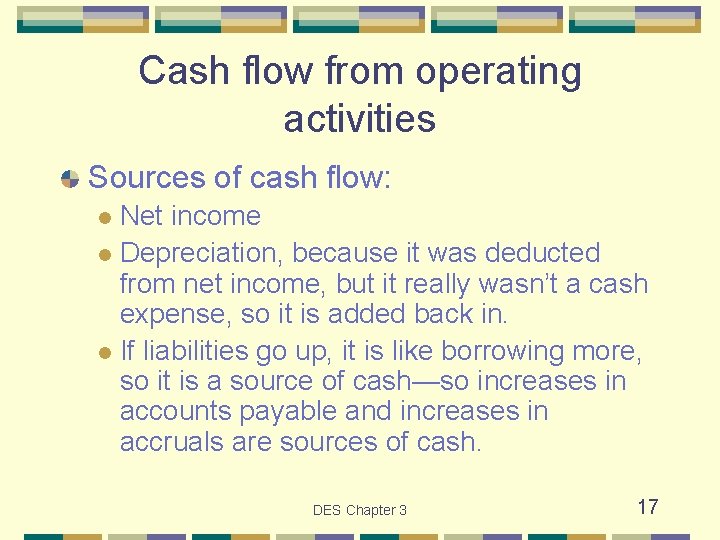 Cash flow from operating activities

Sources of cash flow:

Net income

Depreciation, because it was deducted from net income, but it really wasn't a cash expense, so it is added back in.

If liabilities go up, it is like borrowing more, so it is a source of cash—so increases in accounts payable and increases in accruals are sources of cash.

DES Chapter 3

17